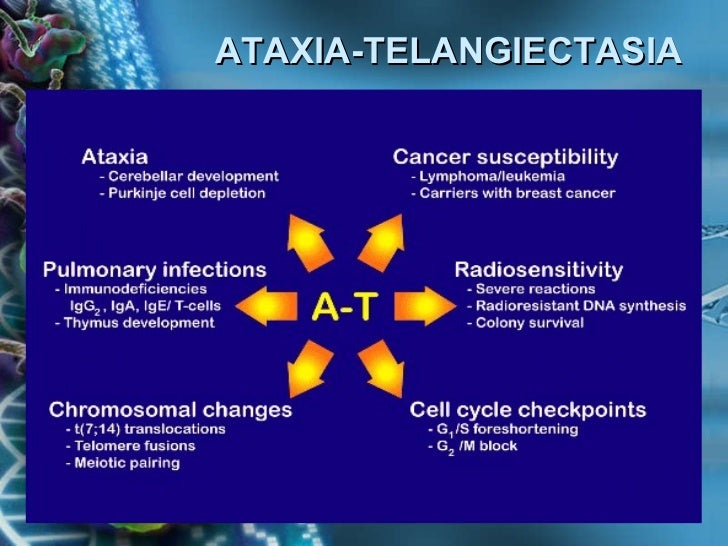 ATAXIA-TELANGIECTASIA

Ataxia
- Cerebellar development
- Purkinje cell depletion

Cancer susceptibility
- Lymphoma/leukemia
- Carriers with breast cancer

Pulmonary infections
- Immunodeficiencies
$IgG_2$, IgA, IgE/ T-cells
- Thymus development

A-T

Radiosensitivity
- Severe reactions
- Radioresistant DNA synthesis
- Colony survival

Chromosomal changes
- t(7;14) translocations
- Telomere fusions
- Meiotic pairing

Cell cycle checkpoints
- $G_1$/S foreshortening
- $G_2$ /M block